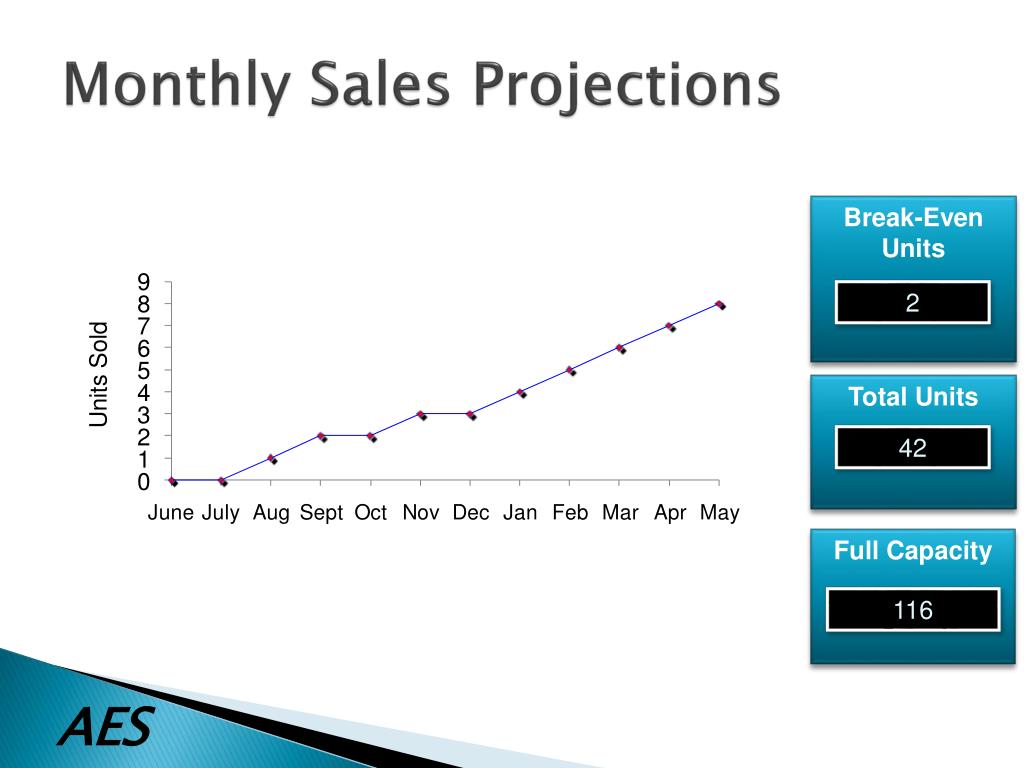 Monthly Sales Projections

Units Sold

9
8
7
6
5
4
3
2
1
0

June July Aug Sept Oct Nov Dec Jan Feb Mar Apr May

Break-Even Units

2

Total Units

42

Full Capacity

116

AES